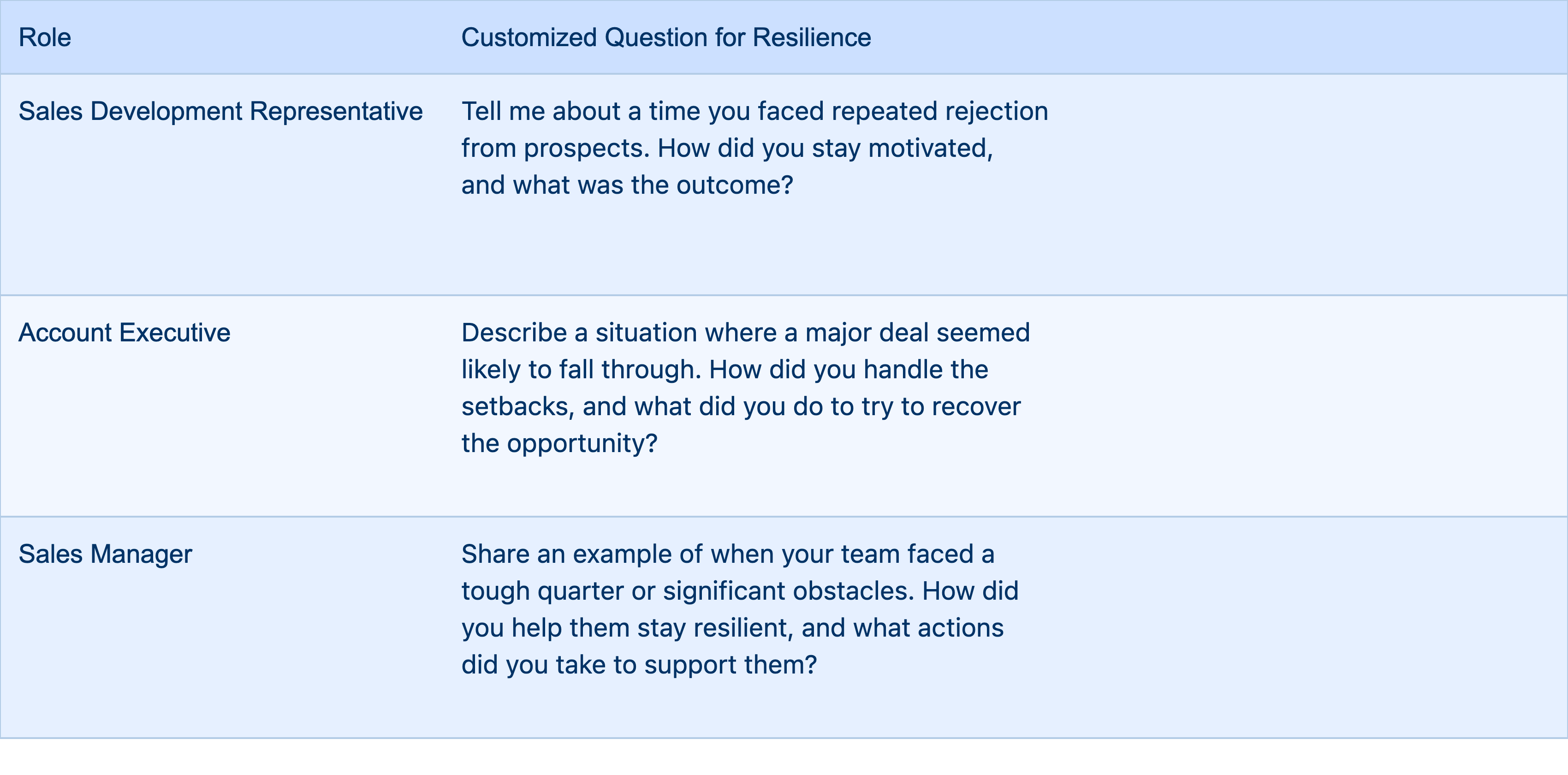 | Role | Customized Question for Resilience |
|---|---|
| Sales Development Representative | Tell me about a time you faced repeated rejection from prospects. How did you stay motivated, and what was the outcome? |
| Account Executive | Describe a situation where a major deal seemed likely to fall through. How did you handle the setbacks, and what did you do to try to recover the opportunity? |
| Sales Manager | Share an example of when your team faced a tough quarter or significant obstacles. How did you help them stay resilient, and what actions did you take to support them? |